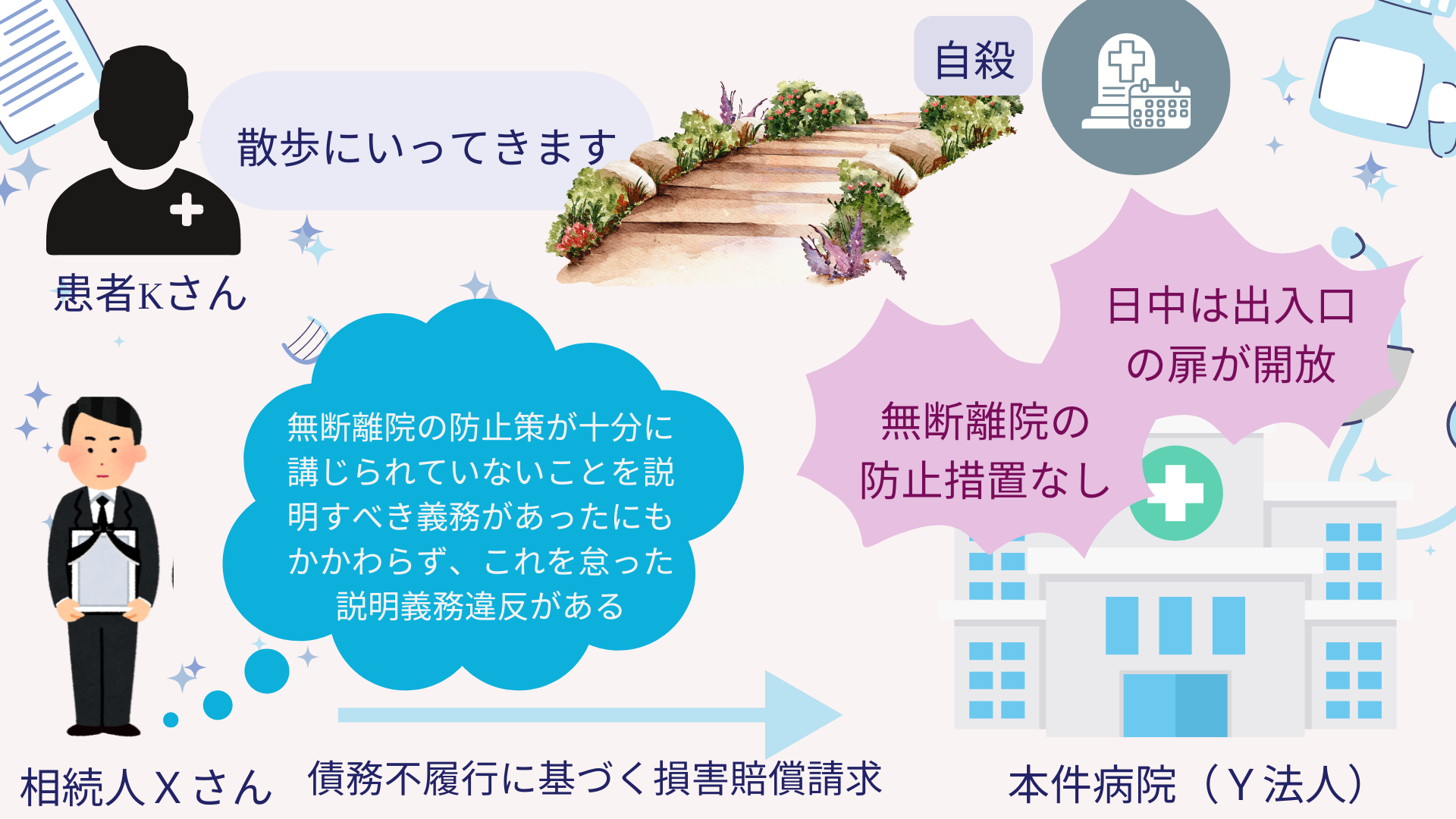 散歩にいってきます

自殺

患者Kさん

日中は出入口の扉が開放

無断離院の防止措置なし

無断離院の防止策が十分に講じられていないことを説明すべき義務があったにもかかわらず、これを怠った説明義務違反がある

相続人Xさん

債務不履行に基づく損害賠償請求

本件病院（Y法人）